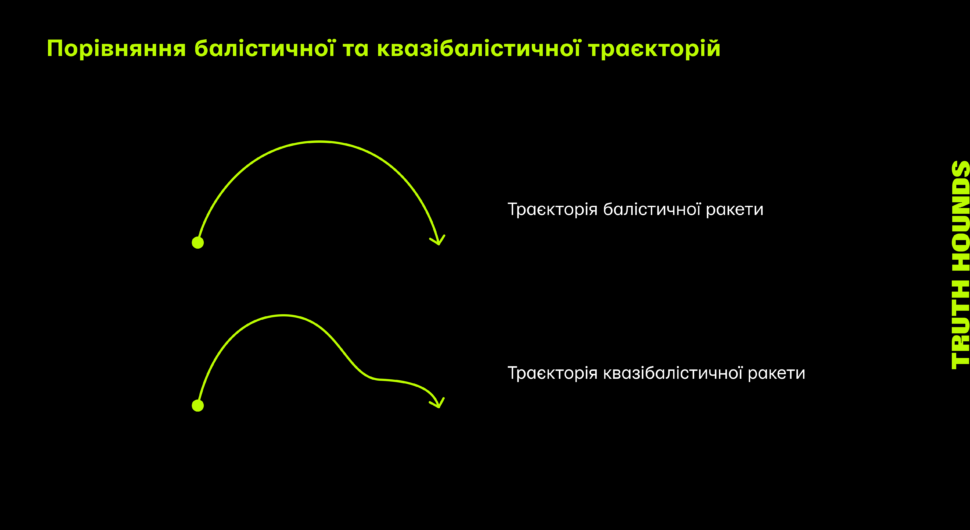 Порівняння балістичної та квазібалістичної траєкторій

Траєкторія балістичної ракети

Траєкторія квазібалістичної ракети

TRUTH HOUNDS